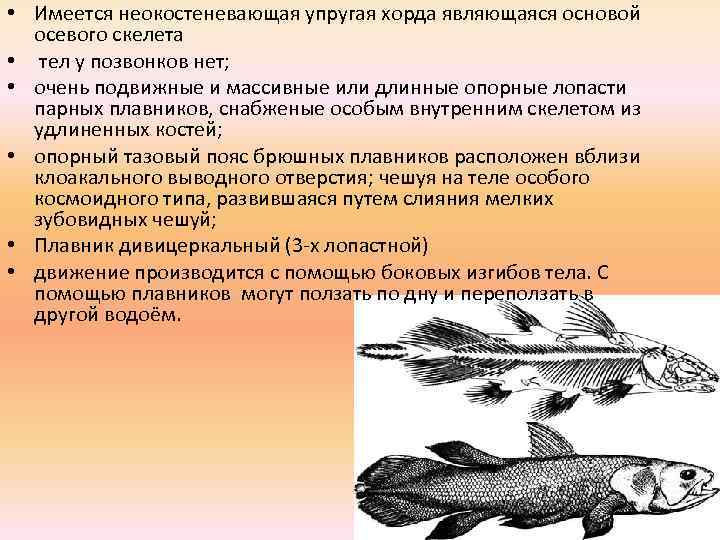 • Имеется неокостеневающая упругая хорда являющаяся основой осевого скелета
• тел у позвонков нет;
• очень подвижные и массивные или длинные опорные лопасти парных плавников, снабженые особым внутренним скелетом из удлиненных костей;
• опорный тазовый пояс брюшных плавников расположен вблизи клоакального выводного отверстия; чешуя на теле особого космоидного типа, развившаяся путем слияния мелких зубовидных чешуй;
• Плавник дивицеркальный (3-х лопастной)
• движение производится с помощью боковых изгибов тела. С помощью плавников могут ползать по дну и переползать в другой водоём.